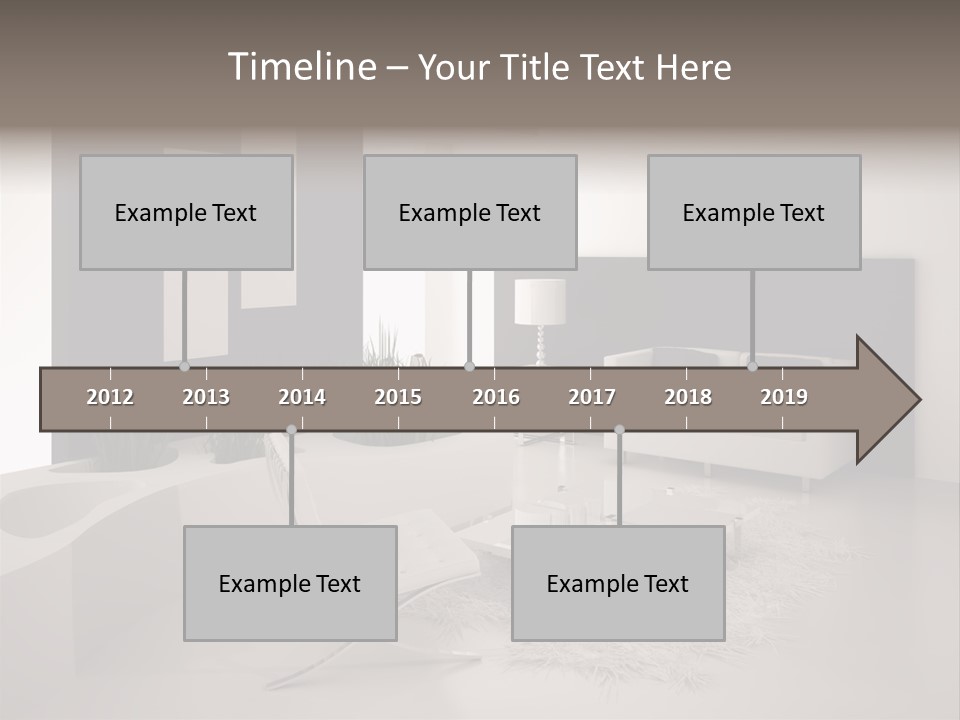 Timeline – Your Title Text Here

Example Text

Example Text

Example Text

2012 2013 2014 2015 2016 2017 2018 2019

Example Text

Example Text